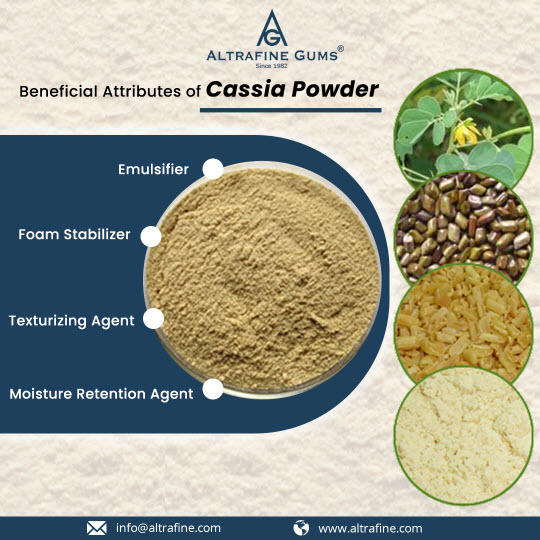 AG
ALTRAFINE GUMS®
Since 1982

Beneficial Attributes of Cassia Powder

Emulsifier

Foam Stabilizer

Texturizing Agent

Moisture Retention Agent

info@altrafine.com

www.altrafine.com